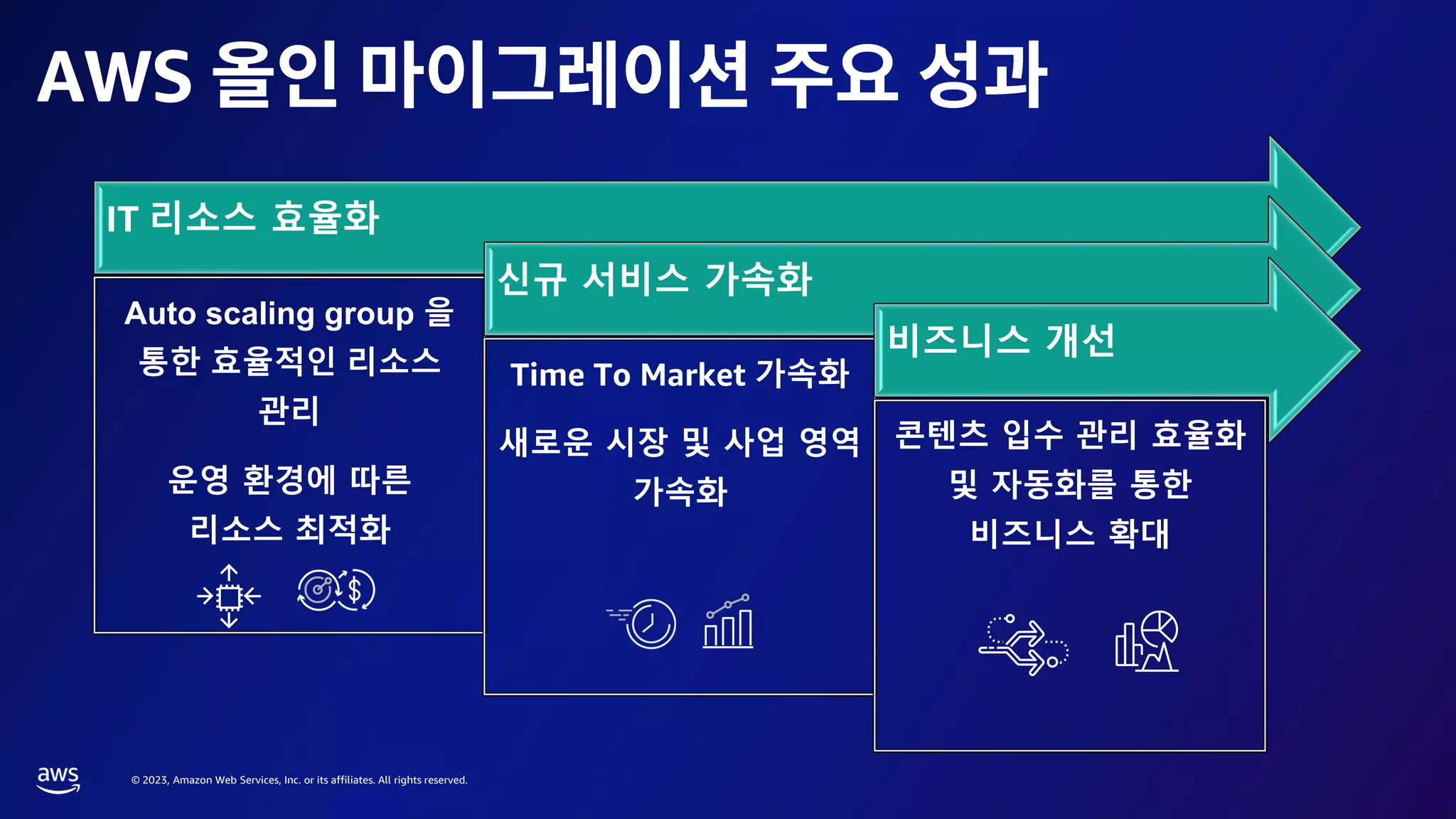 AWS 올인 마이그레이션 주요 성과

IT 리소스 효율화

Auto scaling group 을 통한 효율적인 리소스 관리

운영 환경에 따른 리소스 최적화

신규 서비스 가속화

Time To Market 가속화

새로운 시장 및 사업 영역 가속화

비즈니스 개선

콘텐츠 입수 관리 효율화 및 자동화를 통한 비즈니스 확대

aws

© 2023, Amazon Web Services, Inc. or its affiliates. All rights reserved.